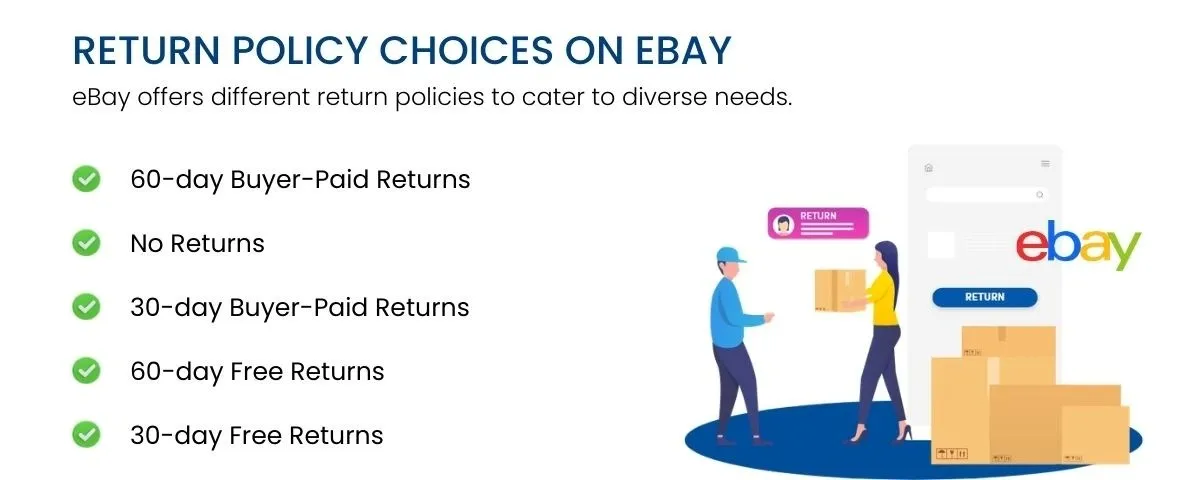 RETURN POLICY CHOICES ON EBAY

eBay offers different return policies to cater to diverse needs.

60-day Buyer-Paid Returns

No Returns

30-day Buyer-Paid Returns

60-day Free Returns

30-day Free Returns

RETURN

ebay

RETURN